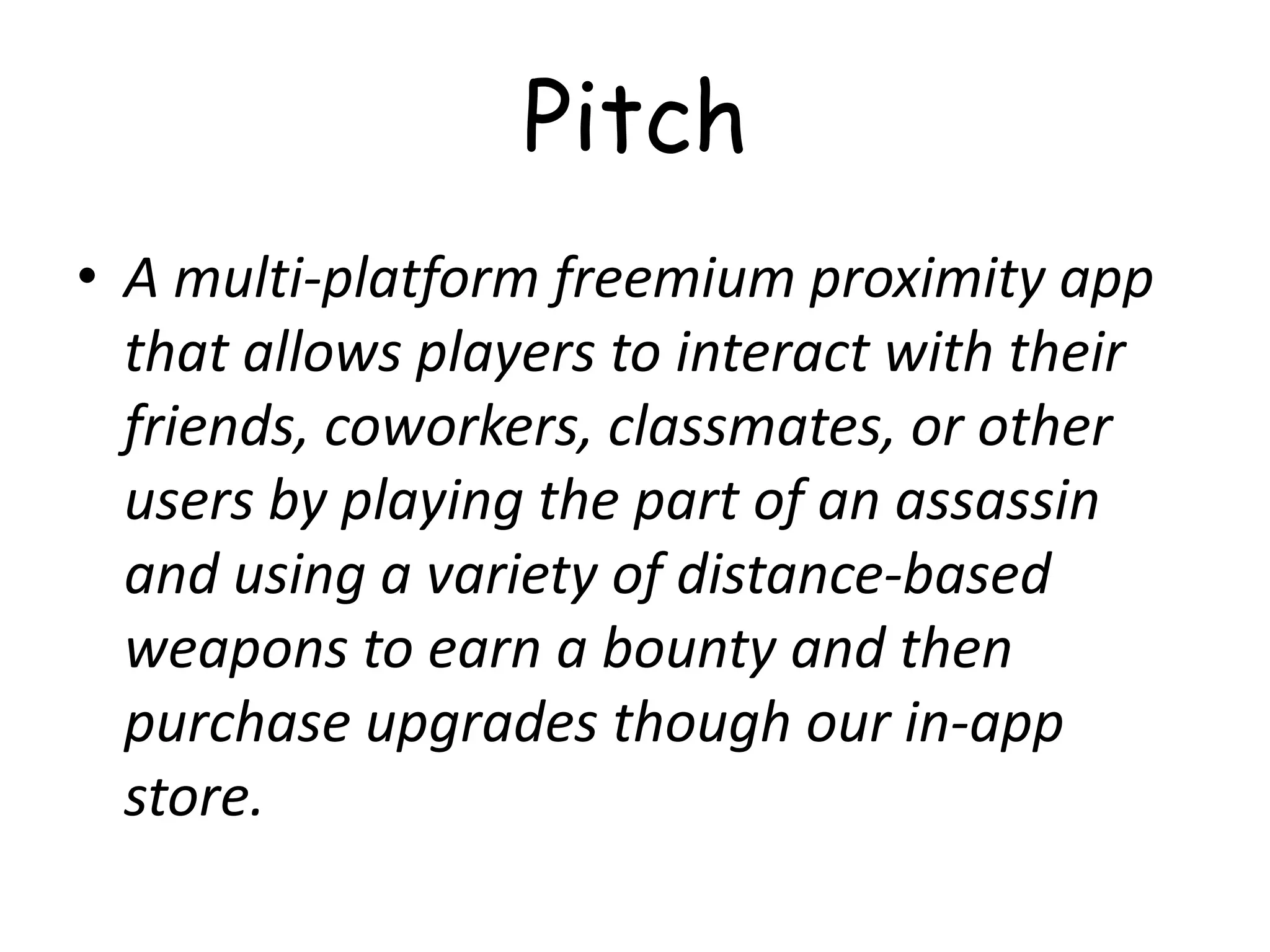 Pitch

• A multi-platform freemium proximity app that allows players to interact with their friends, coworkers, classmates, or other users by playing the part of an assassin and using a variety of distance-based weapons to earn a bounty and then purchase upgrades though our in-app store.